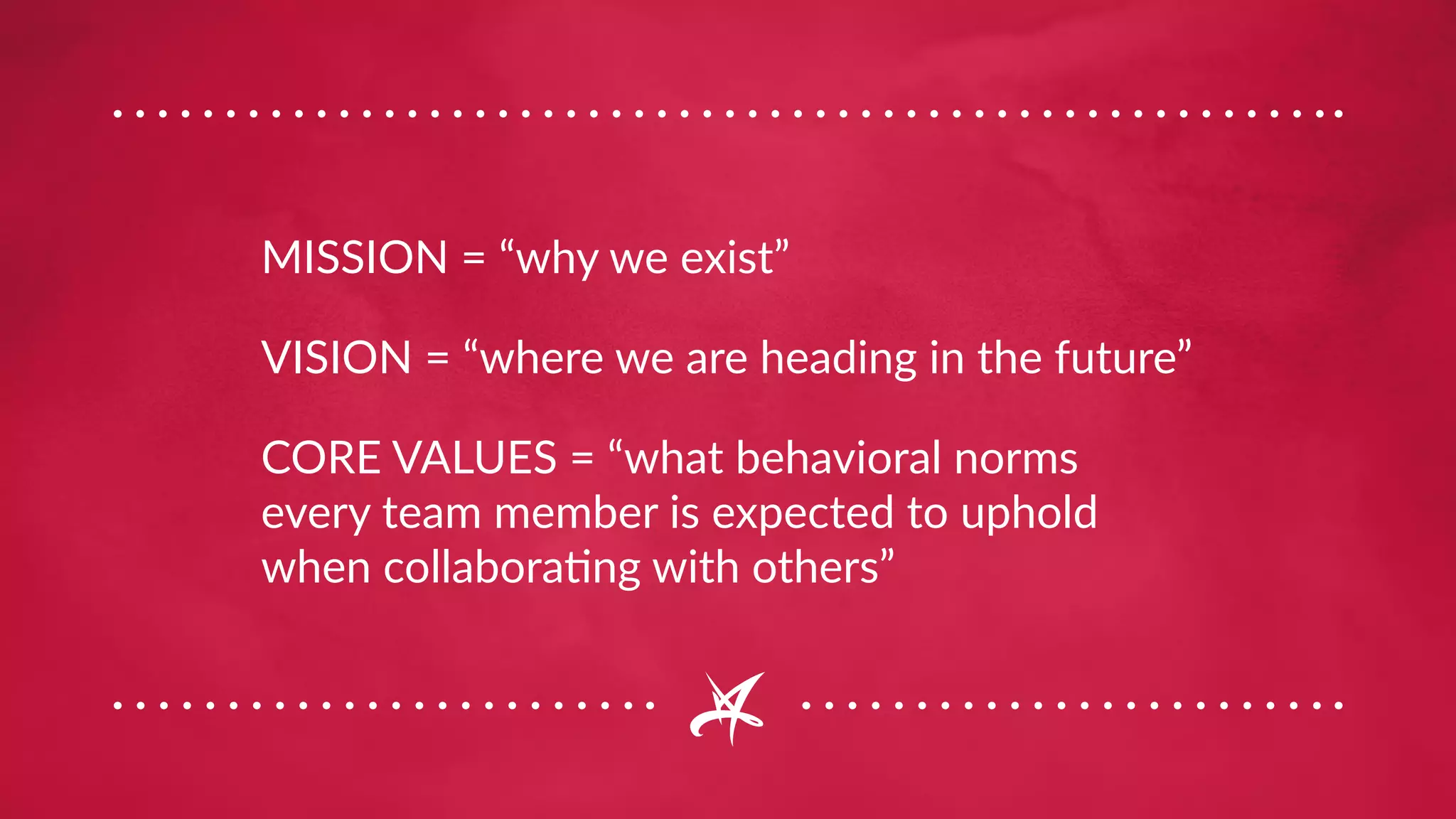 MISSION = “why we exist”

VISION = “where we are heading in the future”

CORE VALUES = “what behavioral norms every team member is expected to uphold when collaborating with others”